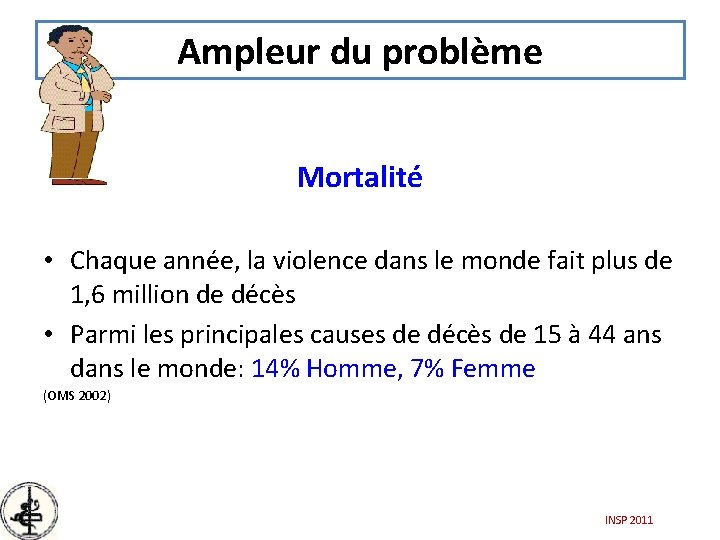 Ampleur du problème

Mortalité

• Chaque année, la violence dans le monde fait plus de 1,6 million de décès

• Parmi les principales causes de décès de 15 à 44 ans dans le monde: 14% Homme, 7% Femme

(OMS 2002)

INSP 2011